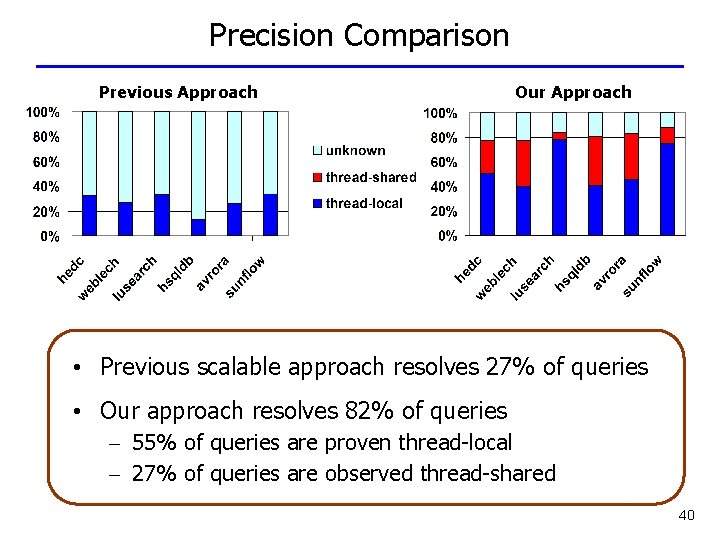 Precision Comparison

Previous Approach

100%
80%
60%
40%
20%
0%

hedc
weblech
lusearch
hsqldb
avrora
sunflow

unknown
thread-shared
thread-local

Our Approach

100%
80%
60%
40%
20%
0%

hedc
weblech
lusearch
hsqldb
avrora
sunflow

• Previous scalable approach resolves 27% of queries
• Our approach resolves 82% of queries
– 55% of queries are proven thread-local
– 27% of queries are observed thread-shared

40